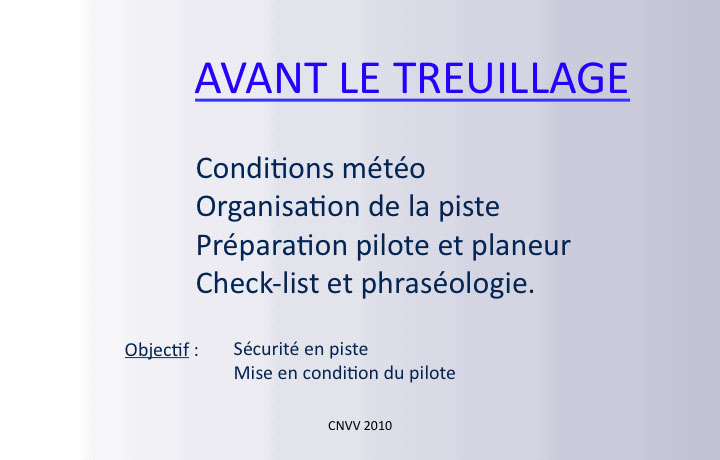 AVANT LE TREUILLAGE

Conditions météo
Organisation de la piste
Préparation pilote et planeur
Check-list et phraséologie.

Objectif : Sécurité en piste
Mise en condition du pilote

CNVV 2010